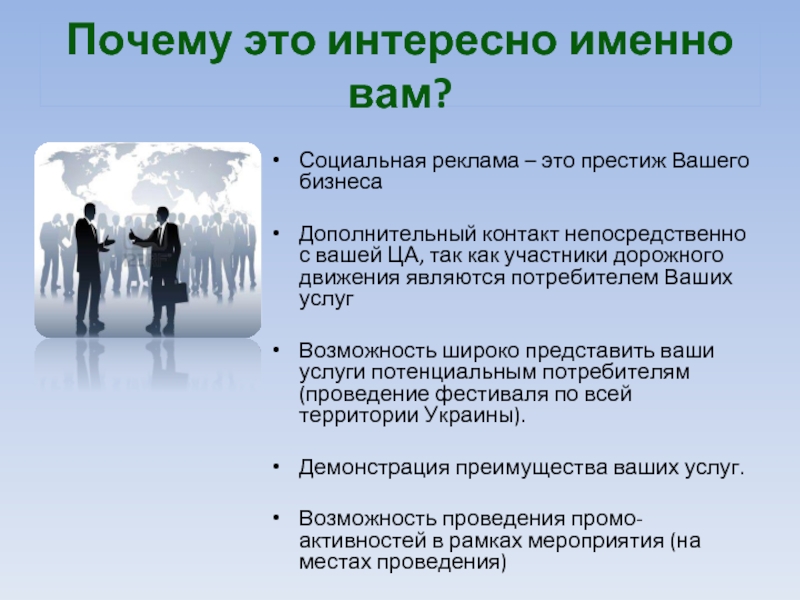 Почему это интересно именно вам?

• Социальная реклама – это престиж Вашего бизнеса

• Дополнительный контакт непосредственно с вашей ЦА, так как участники дорожного движения являются потребителем Ваших услуг

• Возможность широко представить ваши услуги потенциальным потребителям (проведение фестиваля по всей территории Украины).

• Демонстрация преимущества ваших услуг.

• Возможность проведения промо-активностей в рамках мероприятия (на местах проведения)